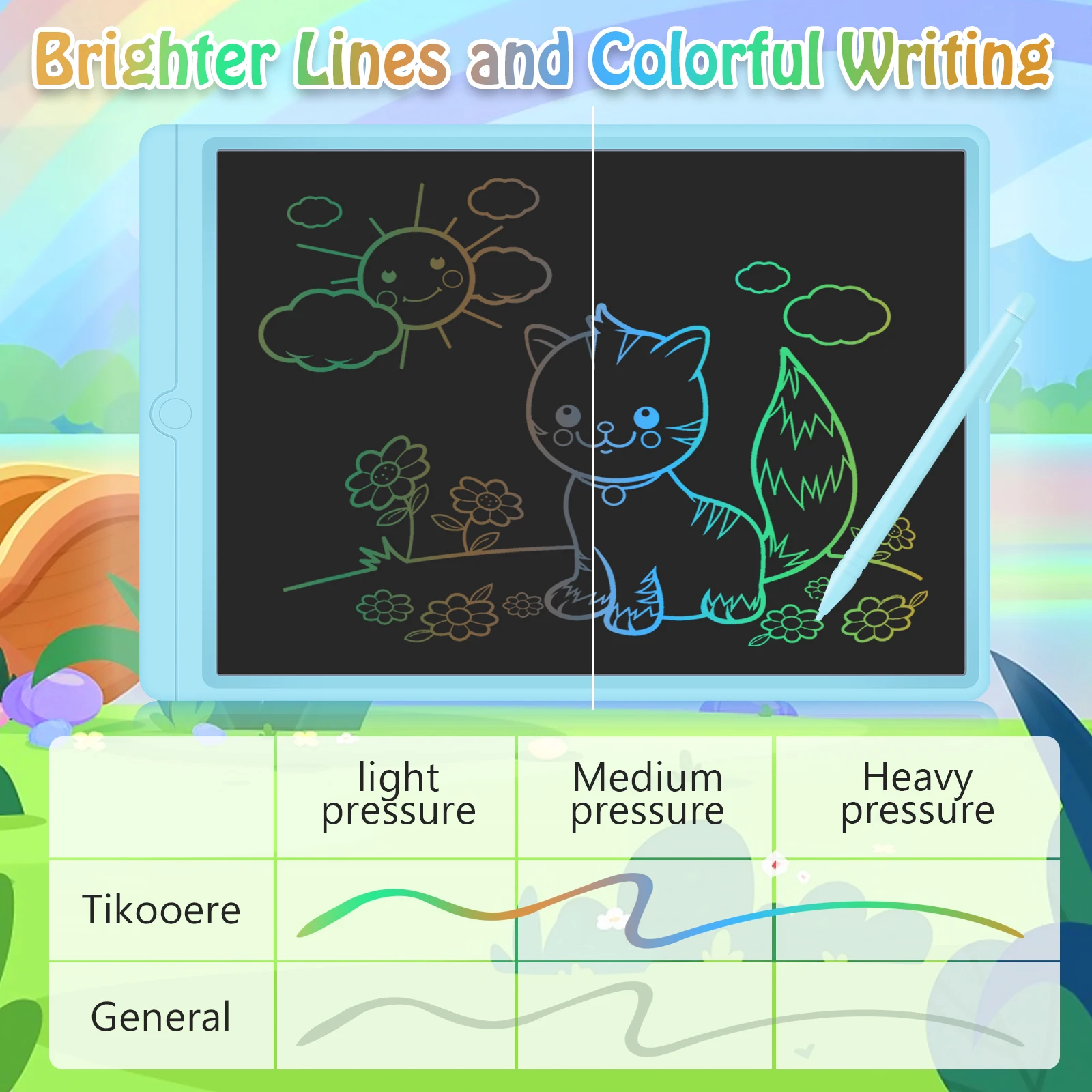 Brighter Lines and Colorful Writing

|  | light pressure | Medium pressure | Heavy pressure |
|---|---|---|---|
| Tikooere |  |  |  |
| General |  |  |  |